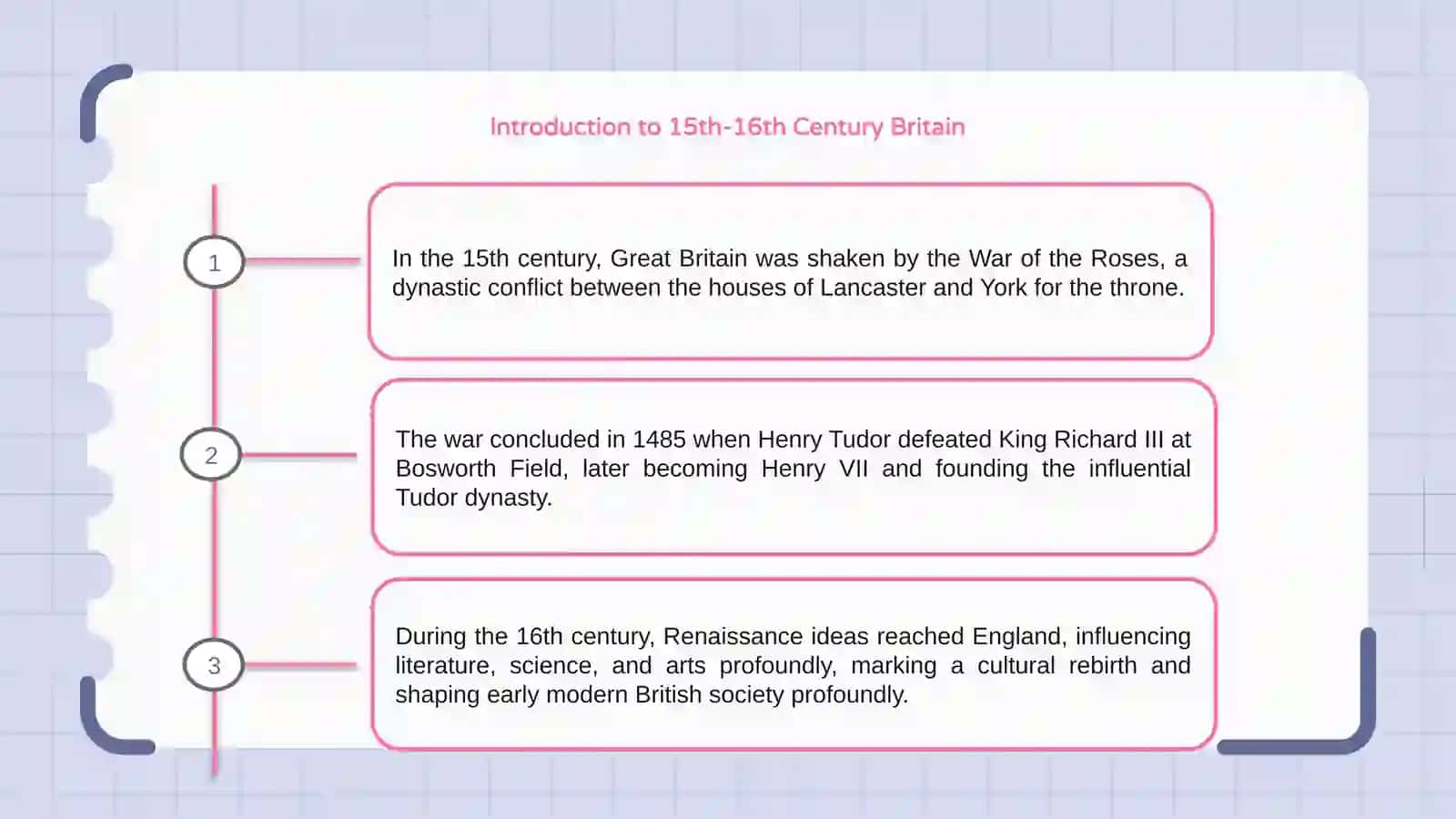 Introduction to 15th-16th Century Britain

1

In the 15th century, Great Britain was shaken by the War of the Roses, a dynastic conflict between the houses of Lancaster and York for the throne.

2

The war concluded in 1485 when Henry Tudor defeated King Richard III at Bosworth Field, later becoming Henry VII and founding the influential Tudor dynasty.

3

During the 16th century, Renaissance ideas reached England, influencing literature, science, and arts profoundly, marking a cultural rebirth and shaping early modern British society profoundly.